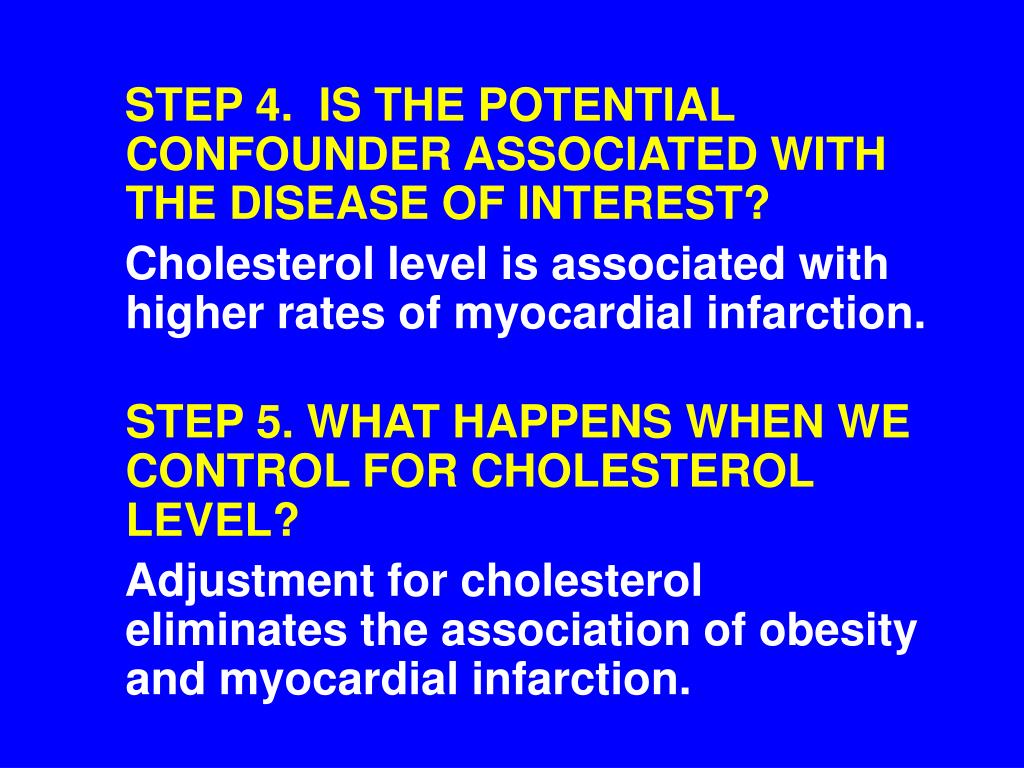 STEP 4.  IS THE POTENTIAL CONFOUNDER ASSOCIATED WITH THE DISEASE OF INTEREST?

Cholesterol level is associated with higher rates of myocardial infarction.

STEP 5. WHAT HAPPENS WHEN WE CONTROL FOR CHOLESTEROL LEVEL?

Adjustment for cholesterol eliminates the association of obesity and myocardial infarction.